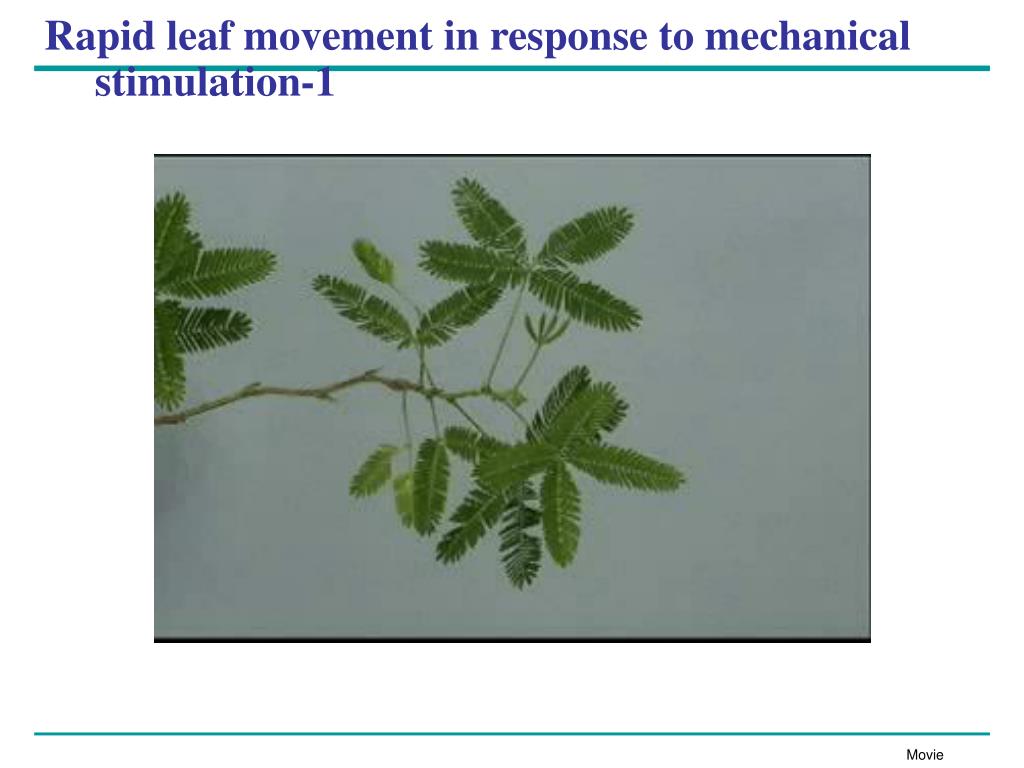 Rapid leaf movement in response to mechanical stimulation-1

Movie